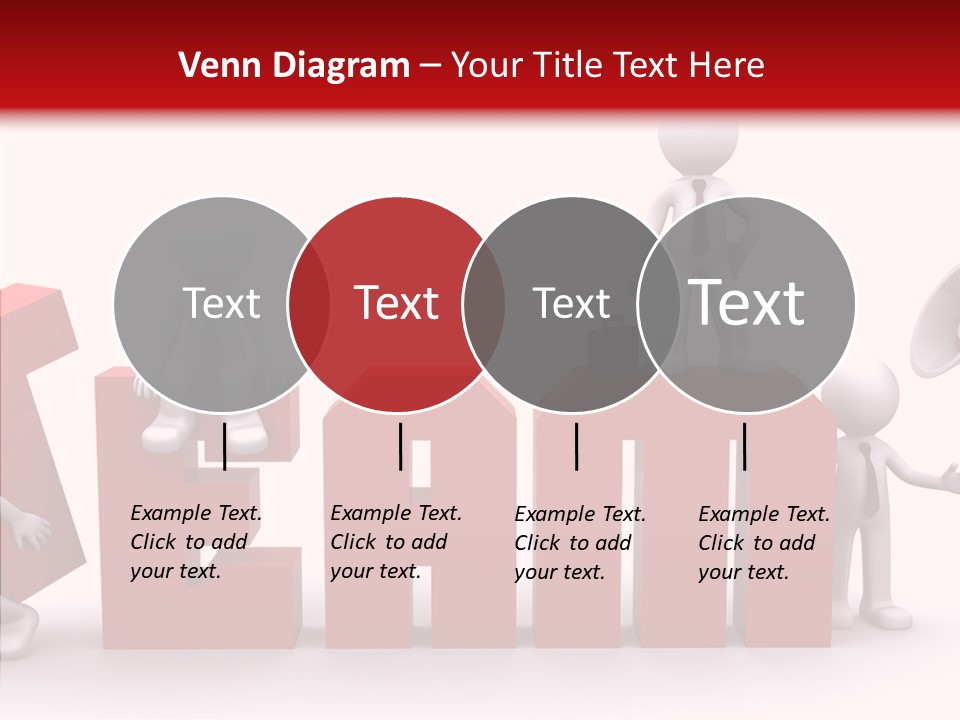 Venn Diagram – Your Title Text Here

Text

Text

Text

Text

Example Text. Click to add your text.

Example Text. Click to add your text.

Example Text. Click to add your text.

Example Text. Click to add your text.